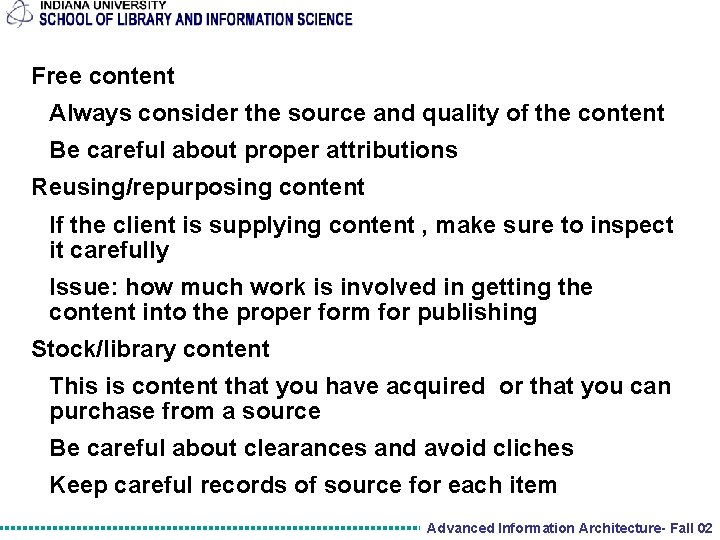 INDIANA UNIVERSITY
SCHOOL OF LIBRARY AND INFORMATION SCIENCE

Free content

Always consider the source and quality of the content

Be careful about proper attributions

Reusing/repurposing content

If the client is supplying content , make sure to inspect it carefully

Issue: how much work is involved in getting the content into the proper form for publishing

Stock/library content

This is content that you have acquired or that you can purchase from a source

Be careful about clearances and avoid cliches

Keep careful records of source for each item

Advanced Information Architecture- Fall 02